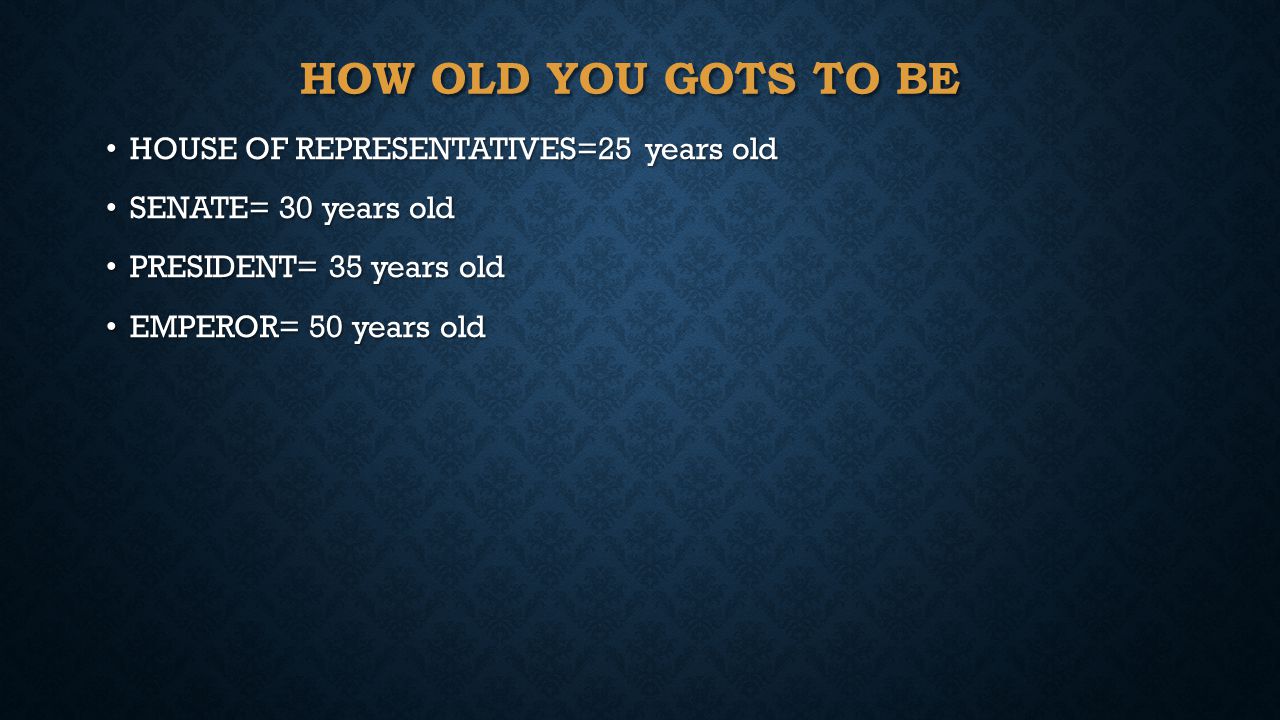 HOW OLD YOU GOTS TO BE

• HOUSE OF REPRESENTATIVES=25 years old
• SENATE= 30 years old
• PRESIDENT= 35 years old
• EMPEROR= 50 years old